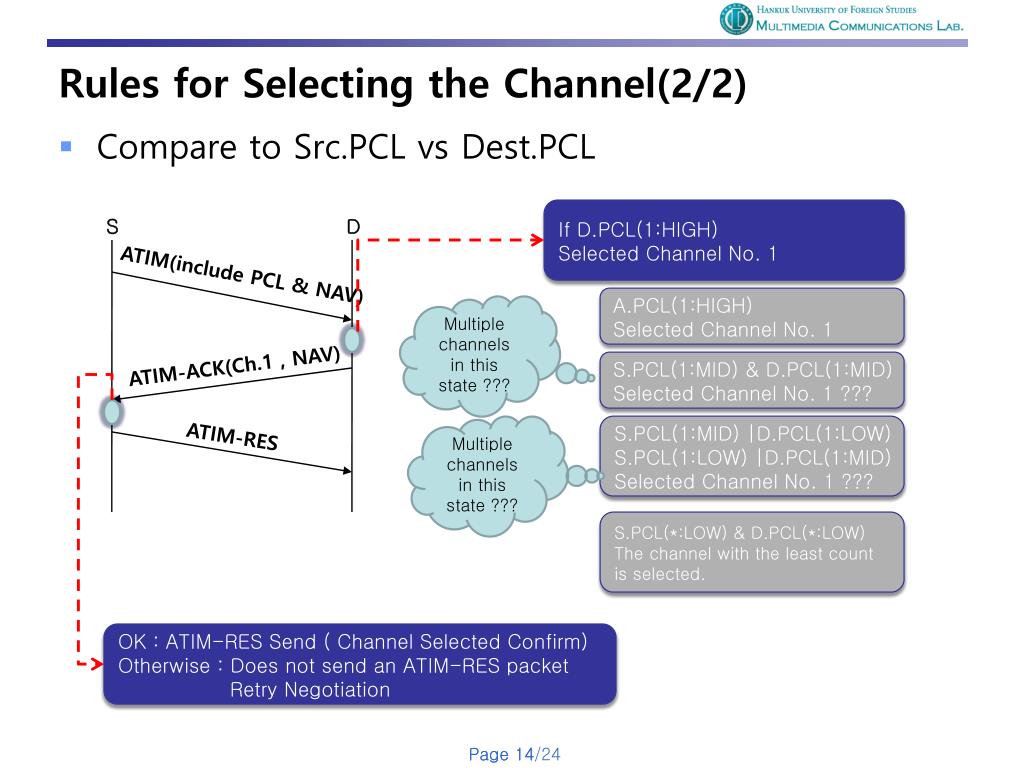 HANKUK UNIVERSITY OF FOREIGN STUDIES
MULTIMEDIA COMMUNICATIONS LAB.

Rules for Selecting the Channel(2/2)

Compare to Src.PCL vs Dest.PCL

S

D

ATIM(include PCL & NAV)

ATIM-ACK(Ch.1 , NAV)

ATIM-RES

If D.PCL(1:HIGH)
Selected Channel No. 1

A.PCL(1:HIGH)
Selected Channel No. 1

Multiple channels in this state ???

S.PCL(1:MID) & D.PCL(1:MID)
Selected Channel No. 1 ???

Multiple channels in this state ???

S.PCL(1:MID) |D.PCL(1:LOW)
S.PCL(1:LOW) |D.PCL(1:MID)
Selected Channel No. 1 ???

S.PCL(*:LOW) & D.PCL(*:LOW)
The channel with the least count is selected.

OK : ATIM-RES Send ( Channel Selected Confirm)
Otherwise : Does not send an ATIM-RES packet
Retry Negotiation

Page 14/24